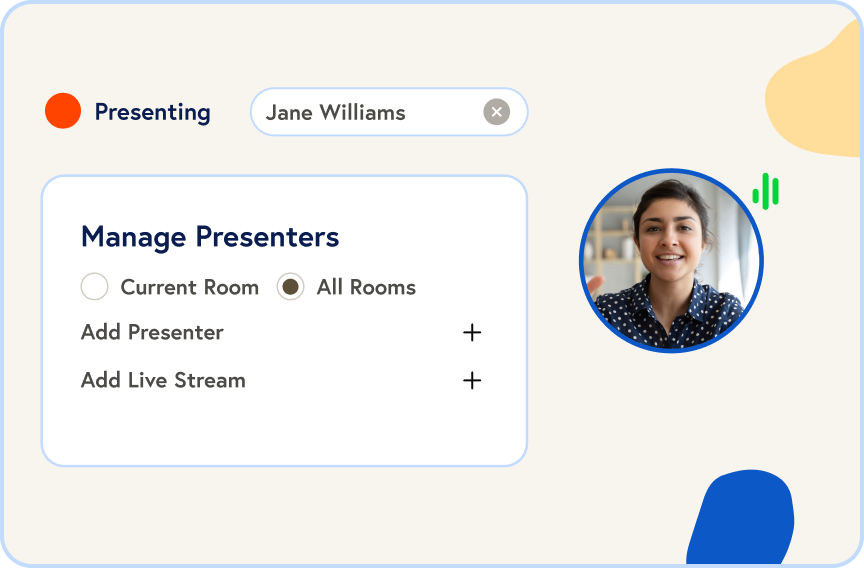 Presenting

Jane Williams

Manage Presenters

Current Room All Rooms

Add Presenter +

Add Live Stream +